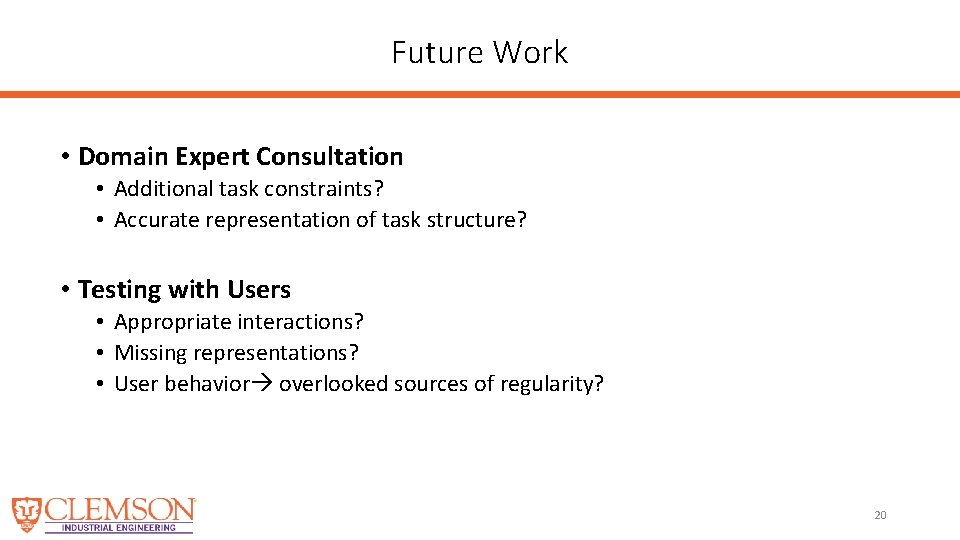 Future Work

• Domain Expert Consultation
  • Additional task constraints?
  • Accurate representation of task structure?

• Testing with Users
  • Appropriate interactions?
  • Missing representations?
  • User behavior→ overlooked sources of regularity?

CLEMSON
INDUSTRIAL ENGINEERING

20